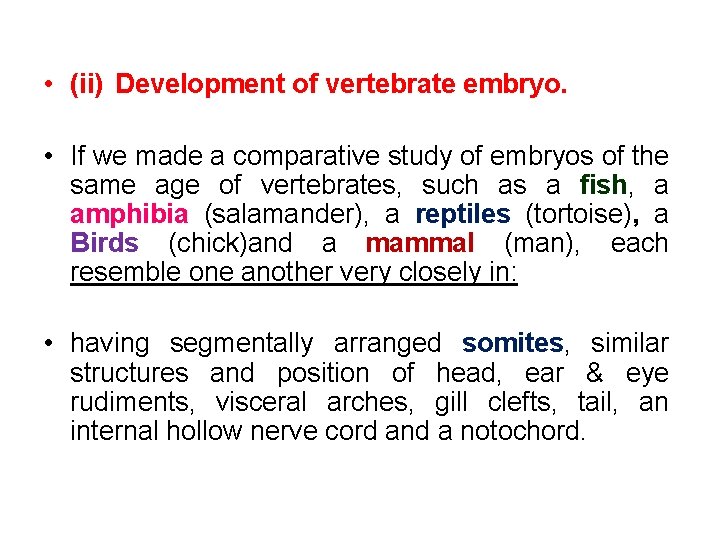 • (ii) Development of vertebrate embryo.

• If we made a comparative study of embryos of the same age of vertebrates, such as a fish, a amphibia (salamander), a reptiles (tortoise), a Birds (chick)and a mammal (man), each resemble one another very closely in:

• having segmentally arranged somites, similar structures and position of head, ear & eye rudiments, visceral arches, gill clefts, tail, an internal hollow nerve cord and a notochord.